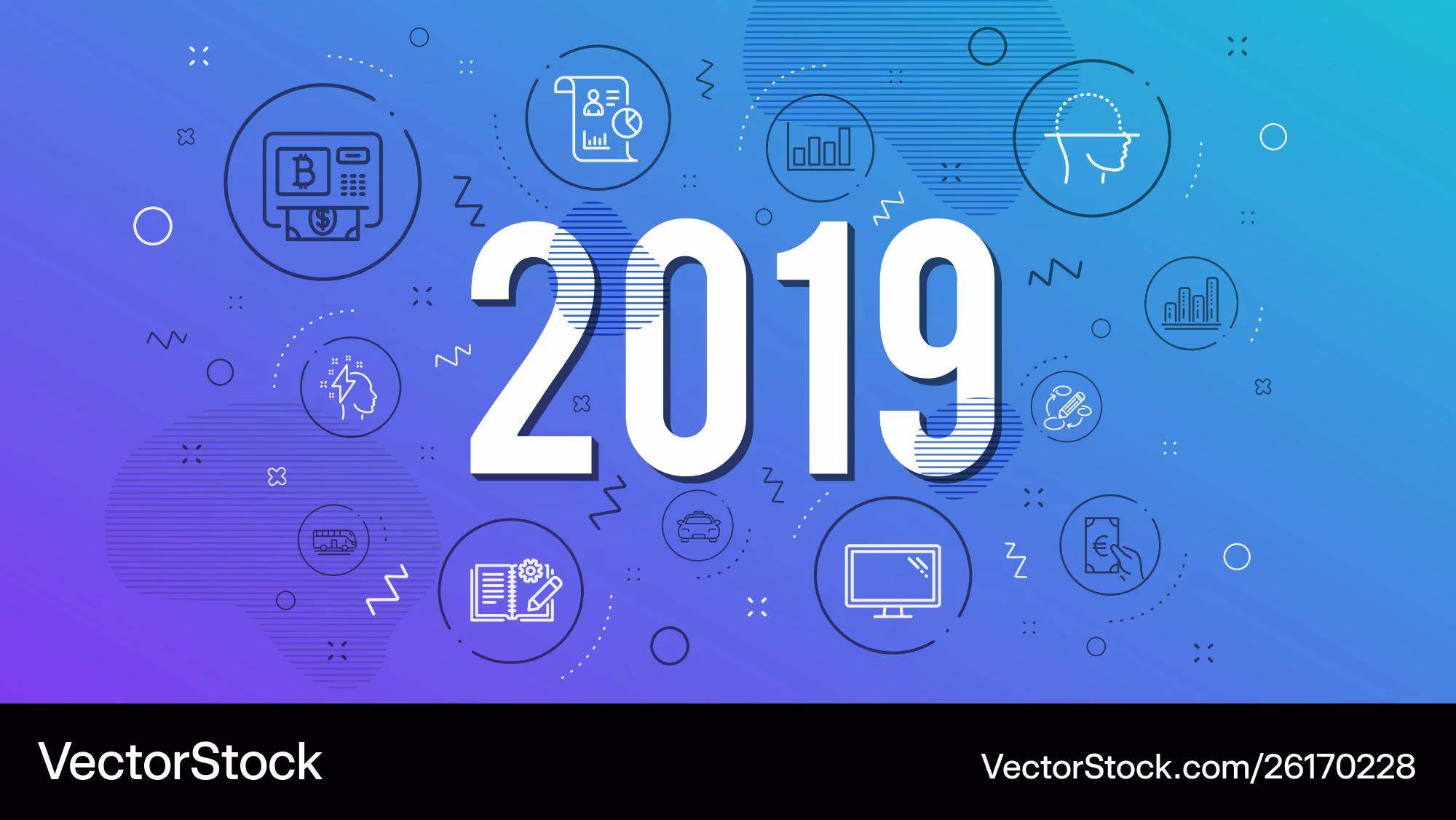 2019

VectorStock

VectorStock.com/26170228